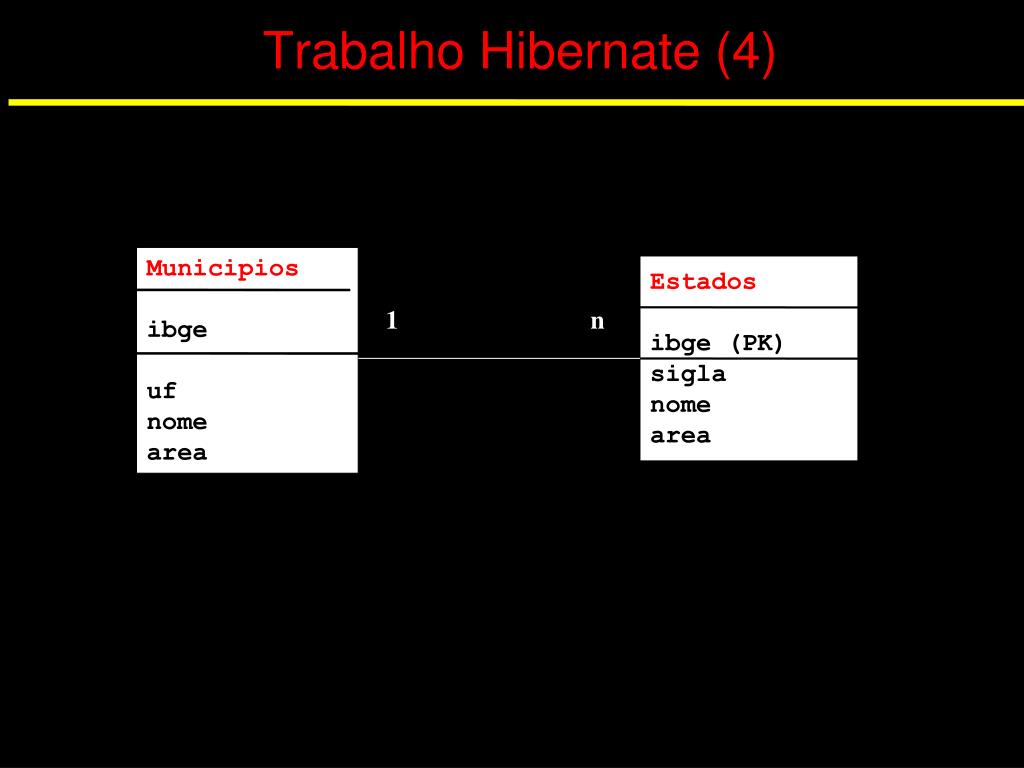 Trabalho Hibernate (4)

Municipios

ibge

uf
nome
area

1

n

Estados

ibge (PK)
sigla
nome
area